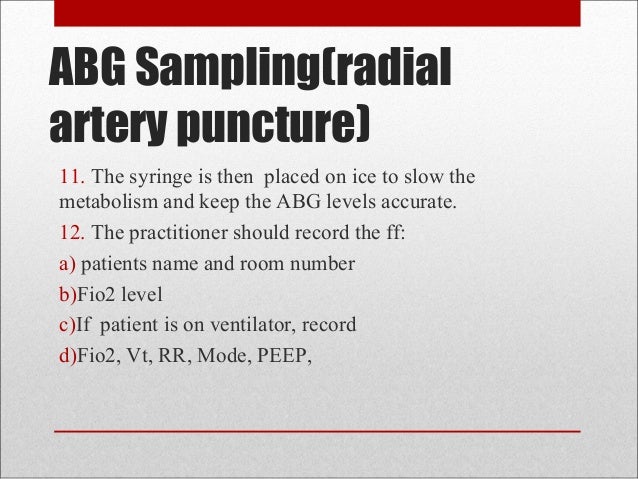 ABG Sampling(radial artery puncture)

11. The syringe is then placed on ice to slow the metabolism and keep the ABG levels accurate.

12. The practitioner should record the ff:

a) patients name and room number

b)Fio2 level

c)If patient is on ventilator, record

d)Fio2, Vt, RR, Mode, PEEP,